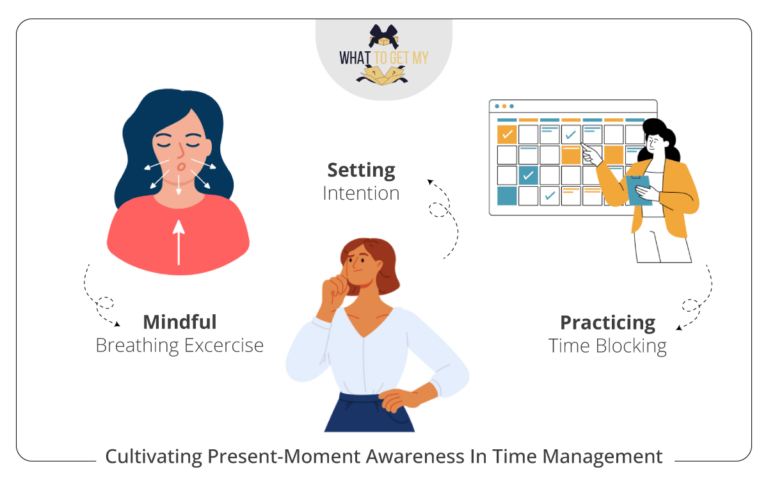 WHAT TO GET MY

Setting
Intention

Mindful
Breathing Excercise

Practicing
Time Blocking

Cultivating Present-Moment Awareness In Time Management